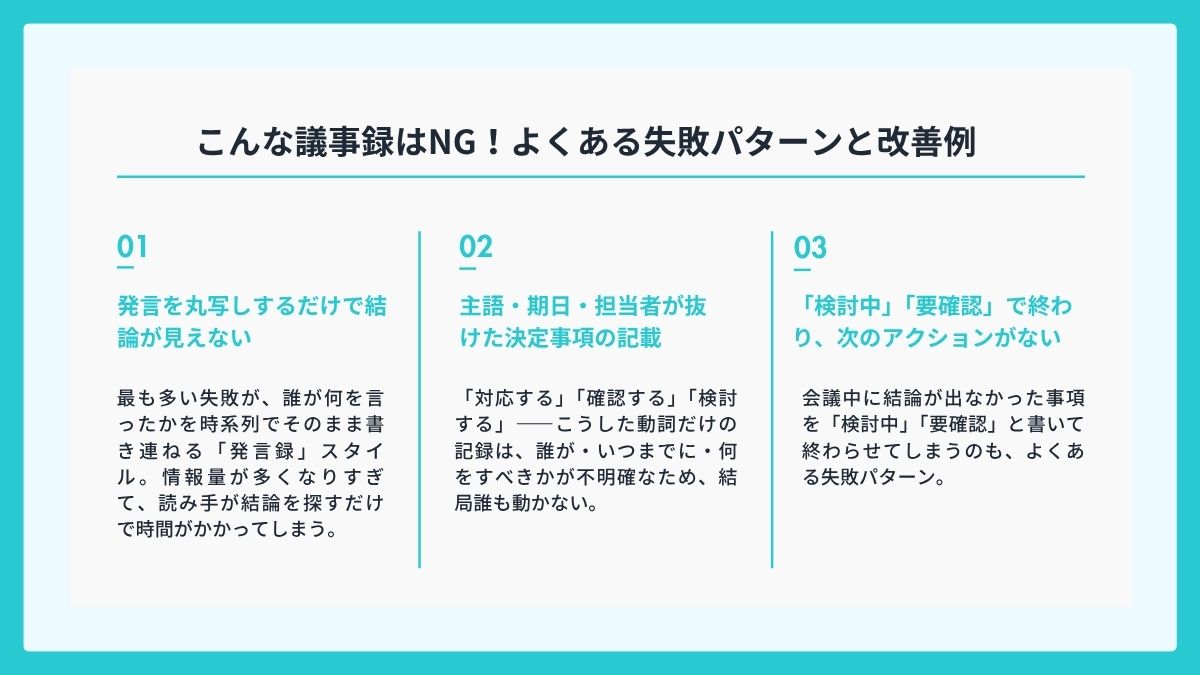 こんな議事録はNG！よくある失敗パターンと改善例

01

発言を丸写しするだけで結論が見えない

最も多い失敗が、誰が何を言ったかを時系列でそのまま書き連ねる「発言録」スタイル。情報量が多くなりすぎて、読み手が結論を探すだけで時間がかかってしまう。

02

主語・期日・担当者が抜けた決定事項の記載

「対応する」「確認する」「検討する」──こうした動詞だけの記録は、誰が・いつまでに・何をすべきかが不明確なため、結局誰も動かない。

03

「検討中」「要確認」で終わり、次のアクションがない

会議中に結論が出なかった事項を「検討中」「要確認」と書いて終わらせてしまうのも、よくある失敗パターン。